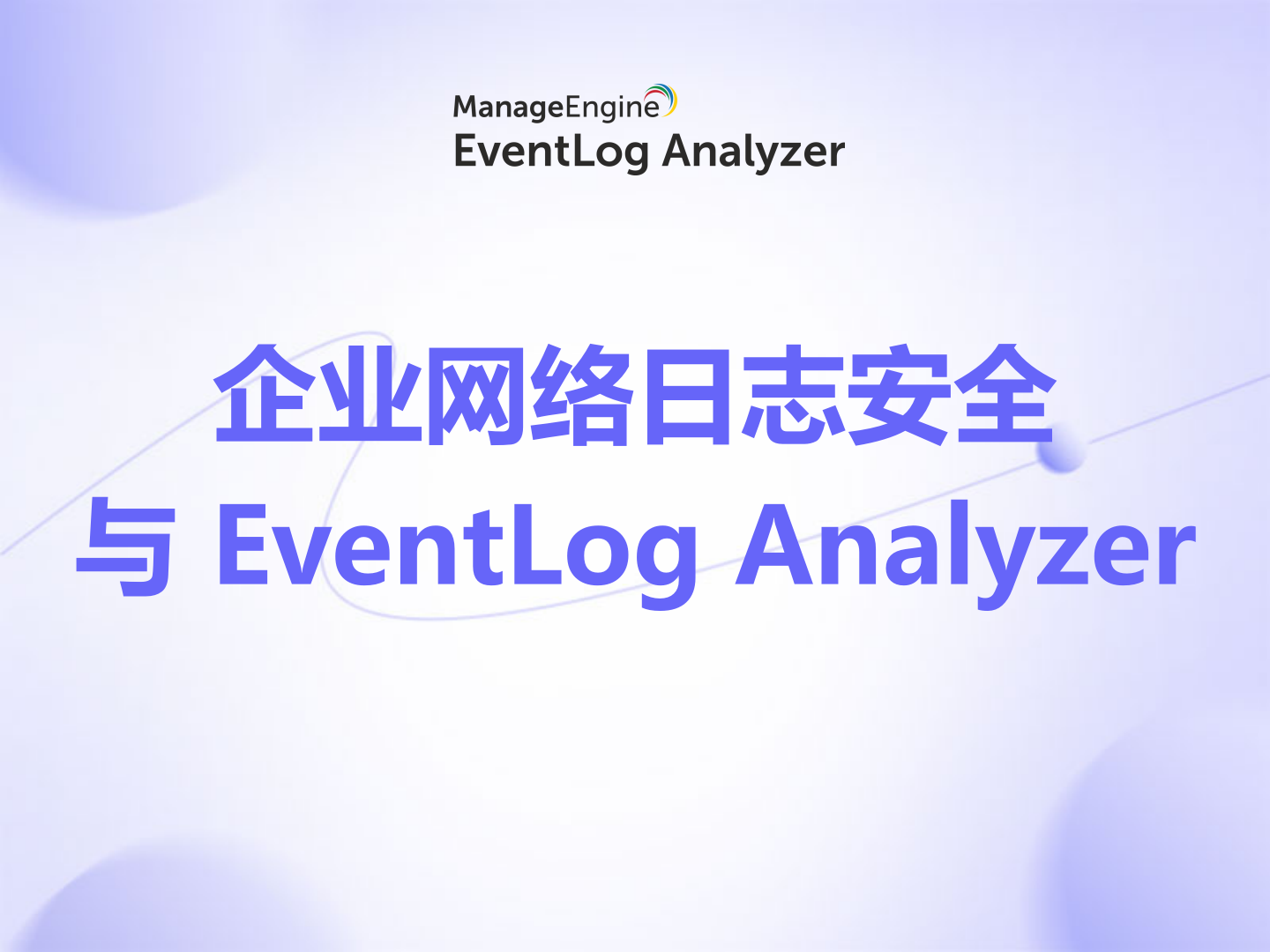 ManageEngine
EventLog Analyzer

企业网络日志安全
与 EventLog Analyzer